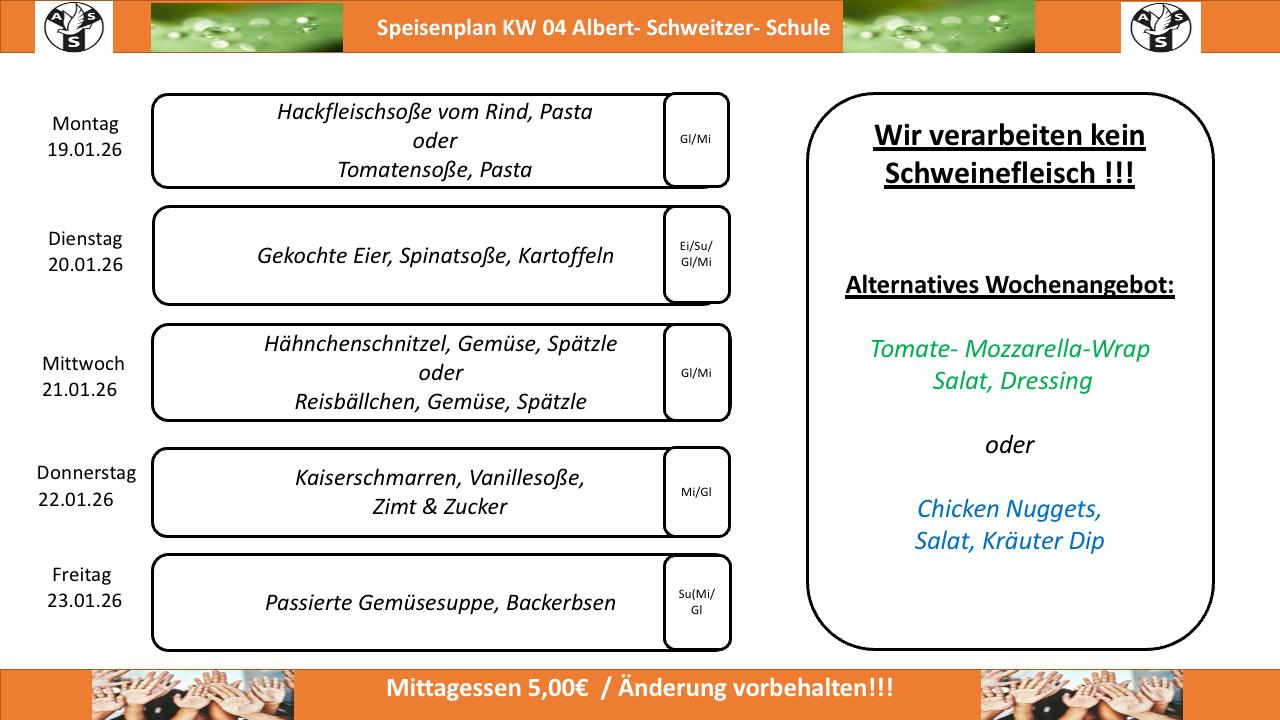 A S S

Speisenplan KW 04 Albert- Schweitzer- Schule

A S S

Montag
19.01.26

Hackfleischsoße vom Rind, Pasta
oder
Tomatensoße, Pasta

Gl/Mi

Dienstag
20.01.26

Gekochte Eier, Spinatsoße, Kartoffeln

Ei/Su/
Gl/Mi

Mittwoch
21.01.26

Hähnchenschnitzel, Gemüse, Spätzle
oder
Reisbällchen, Gemüse, Spätzle

Gl/Mi

Donnerstag
22.01.26

Kaiserschmarren, Vanillesoße,
Zimt & Zucker

Mi/Gl

Freitag
23.01.26

Passierte Gemüsesuppe, Backerbsen

Su(Mi/
Gl

Wir verarbeiten kein Schweinefleisch !!!

Alternatives Wochenangebot:

Tomate- Mozzarella-Wrap
Salat, Dressing

oder

Chicken Nuggets,
Salat, Kräuter Dip

Mittagessen 5,00€ / Änderung vorbehalten!!!